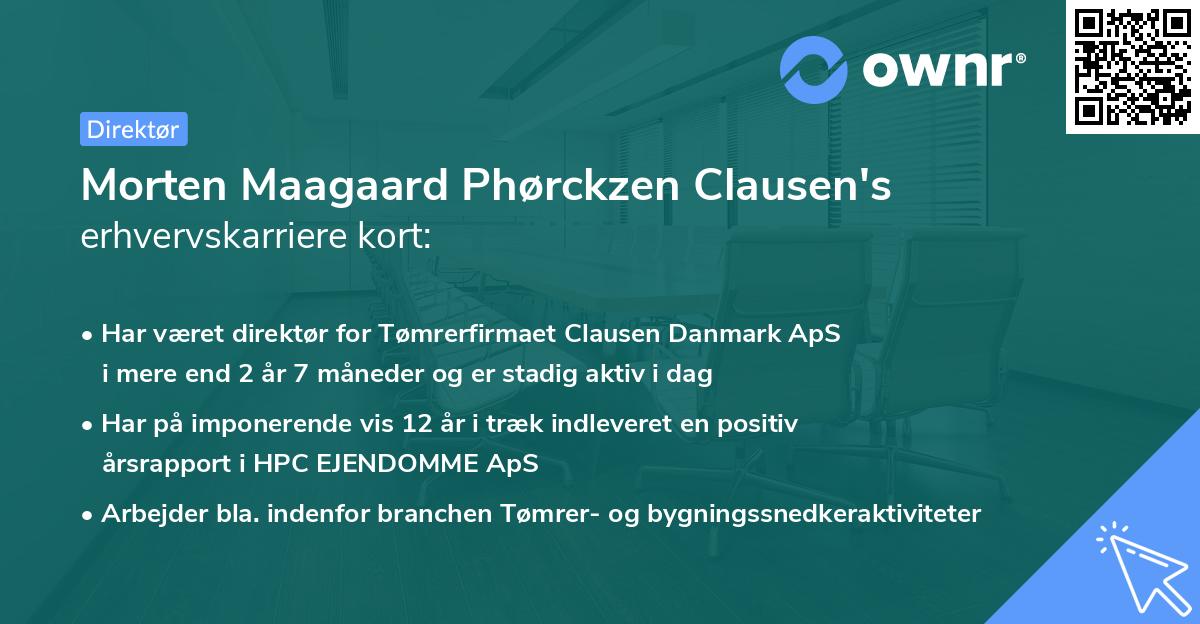 ownr®

Direktør

Morten Maagaard Phørckzen Clausen's
erhvervskarriere kort:

• Har været direktør for Tømrerfirmaet Clausen Danmark ApS i mere end 2 år 7 måneder og er stadig aktiv i dag
• Har på imponerende vis 12 år i træk indleveret en positiv årsrapport i HPC EJENDOMME ApS
• Arbejder bla. indenfor branchen Tømrer- og bygningssnedkeraktiviteter